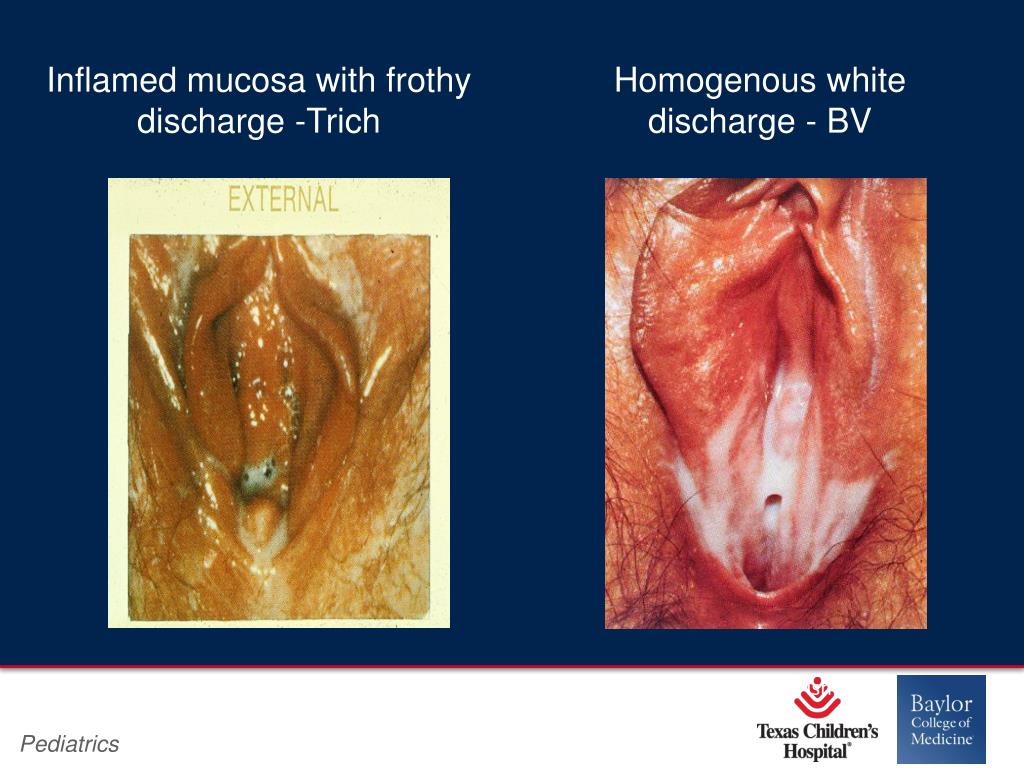 Inflamed mucosa with frothy discharge -Trich

EXTERNAL

Homogenous white discharge - BV

Pediatrics

Texas Children's Hospital®

Baylor College of Medicine